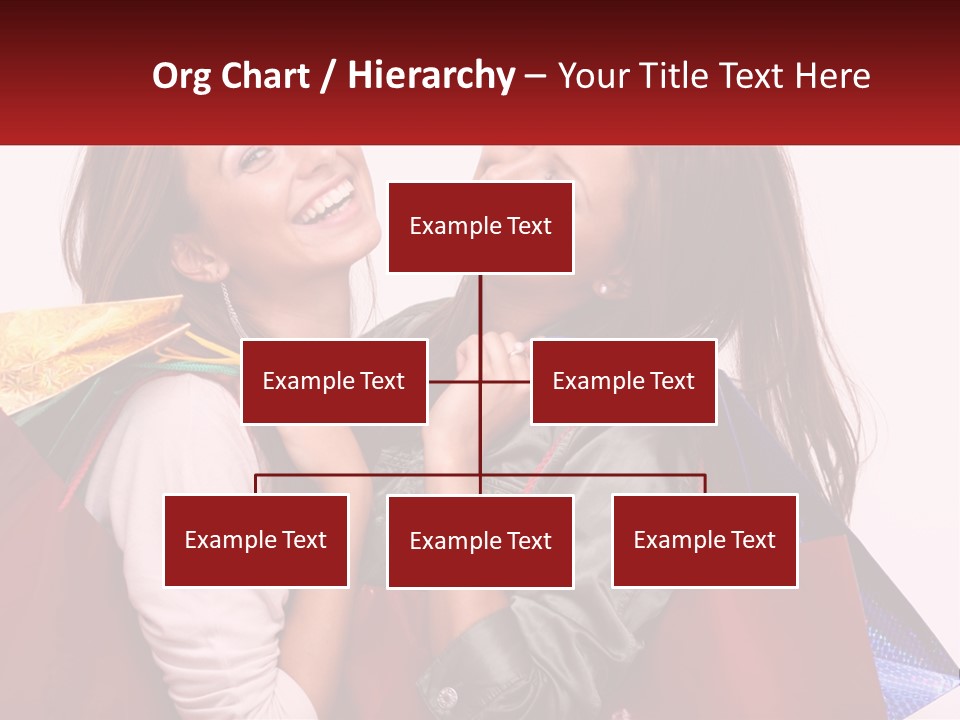 Org Chart / Hierarchy – Your Title Text Here

Example Text

Example Text

Example Text

Example Text

Example Text

Example Text